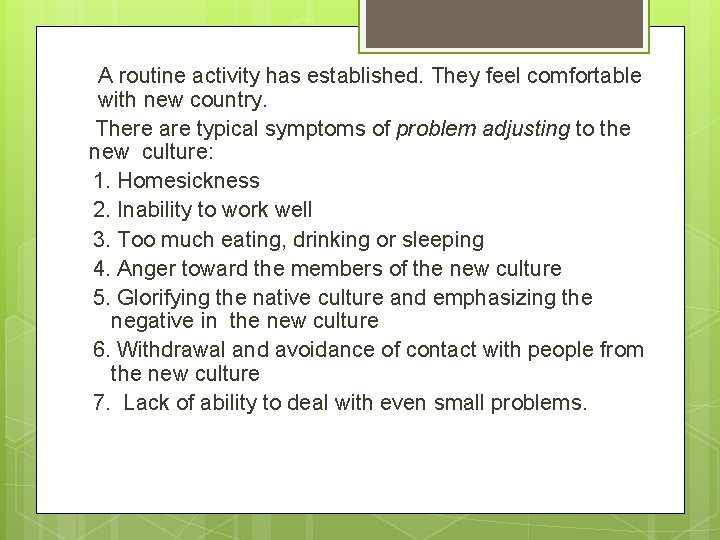 A routine activity has established. They feel comfortable with new country.

There are typical symptoms of problem adjusting to the new culture:

1. Homesickness
2. Inability to work well
3. Too much eating, drinking or sleeping
4. Anger toward the members of the new culture
5. Glorifying the native culture and emphasizing the negative in the new culture
6. Withdrawal and avoidance of contact with people from the new culture
7. Lack of ability to deal with even small problems.